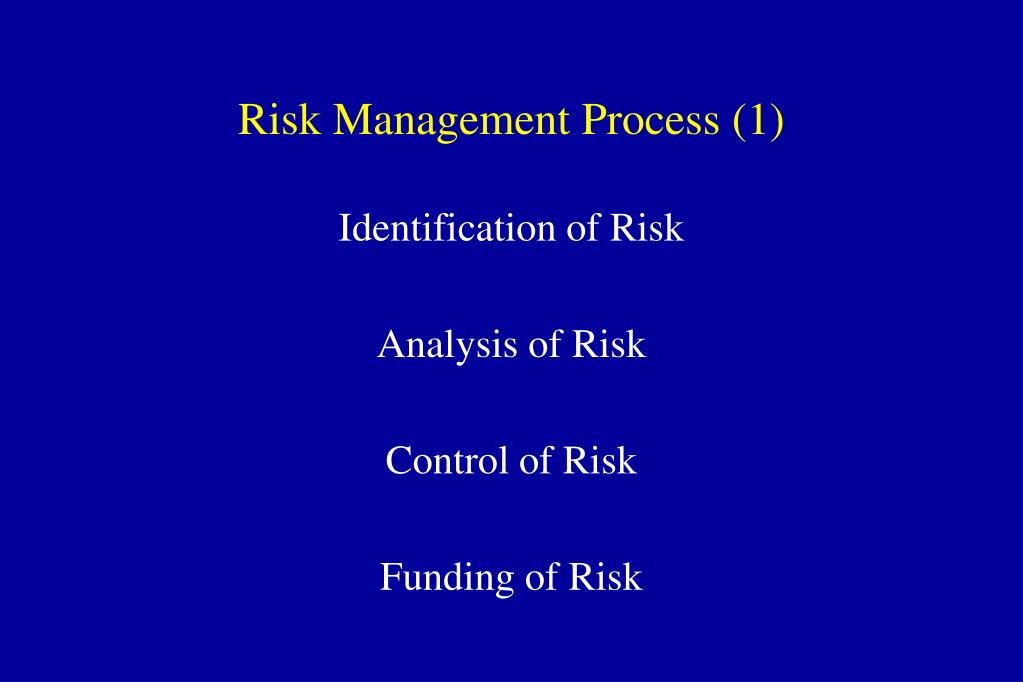 Risk Management Process (1)

Identification of Risk

Analysis of Risk

Control of Risk

Funding of Risk